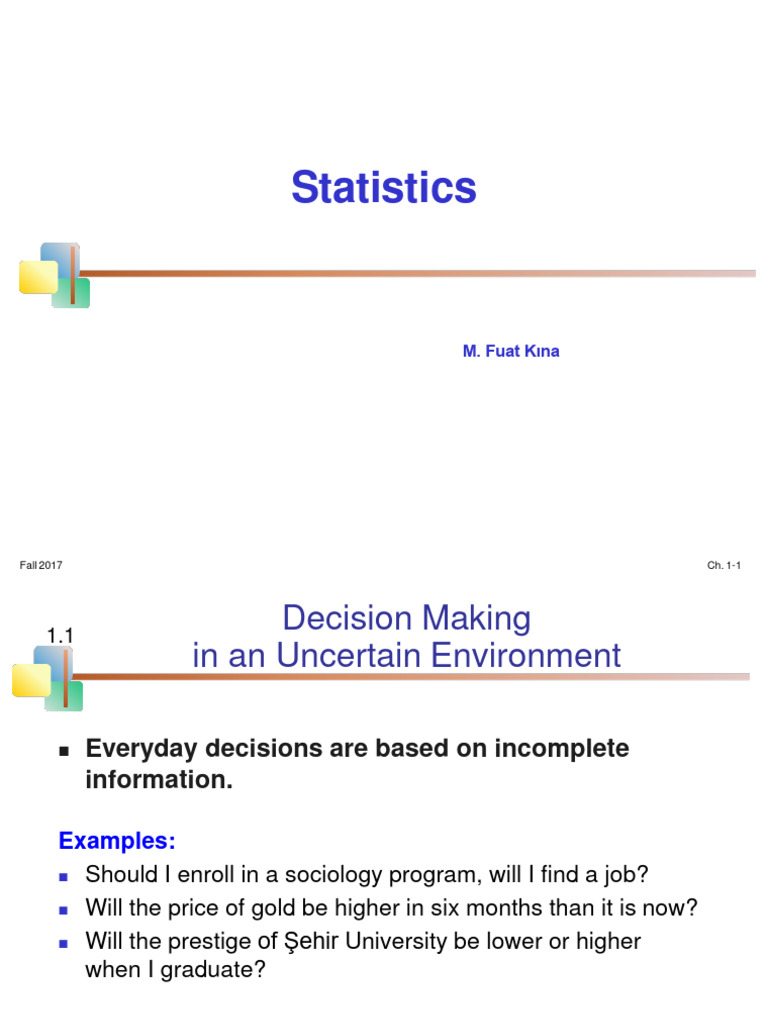 Statistics

M. Fuat Kına

Fall 2017

Ch. 1-1

1.1

Decision Making in an Uncertain Environment

- Everyday decisions are based on incomplete information.

Examples:

- Should I enroll in a sociology program, will I find a job?
- Will the price of gold be higher in six months than it is now?
- Will the prestige of Şehir University be lower or higher when I graduate?